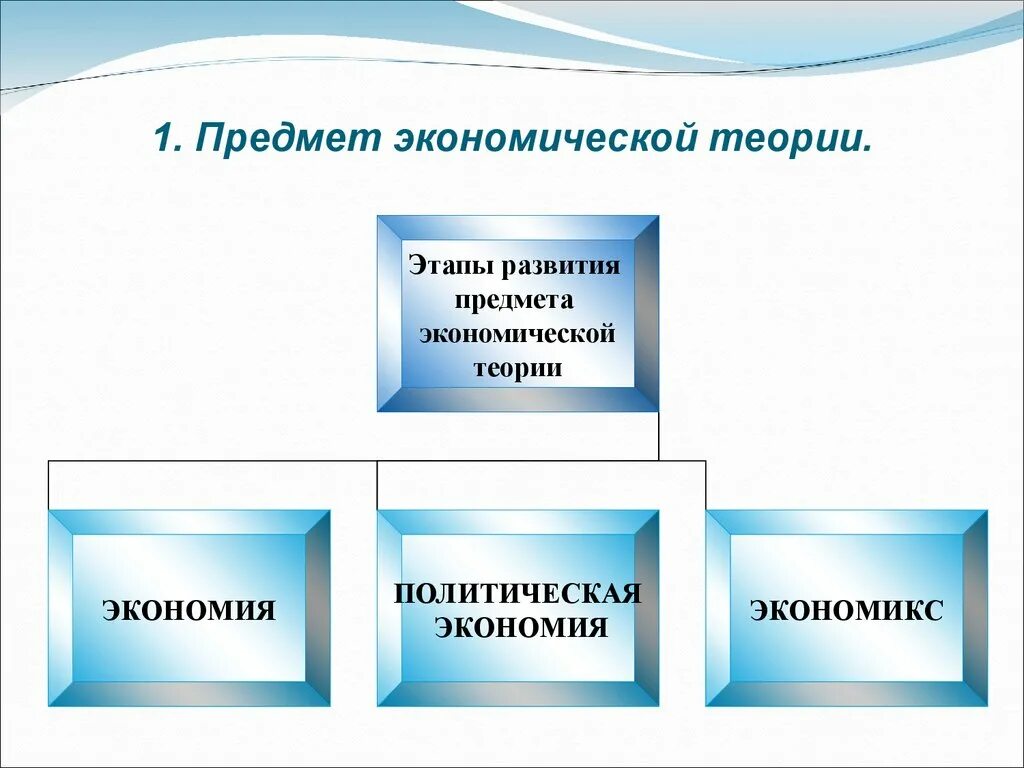 1. Предмет экономической теории.

Этапы развития предмета экономической теории

ЭКОНОМИЯ

ПОЛИТИЧЕСКАЯ ЭКОНОМИЯ

ЭКОНОМИКС